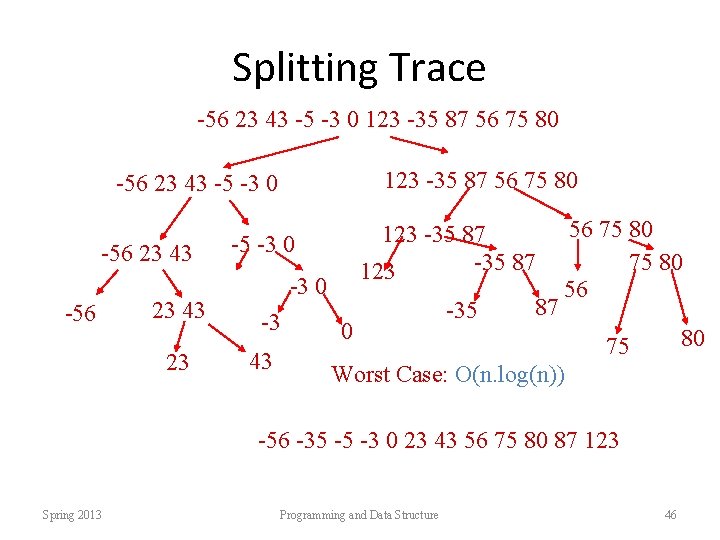 Splitting Trace

-56 23 43 -5 -3 0 123 -35 87 56 75 80

-56 23 43 -5 -3 0

123 -35 87 56 75 80

-56 23 43

-5 -3 0

123 -35 87

56 75 80

-56

23 43

-3 0

123

-35 87

56

75 80

23

43

-3

0

-35

87

75

80

Worst Case: O(n.log(n))

-56 -35 -5 -3 0 23 43 56 75 80 87 123

Spring 2013

Programming and Data Structure

46